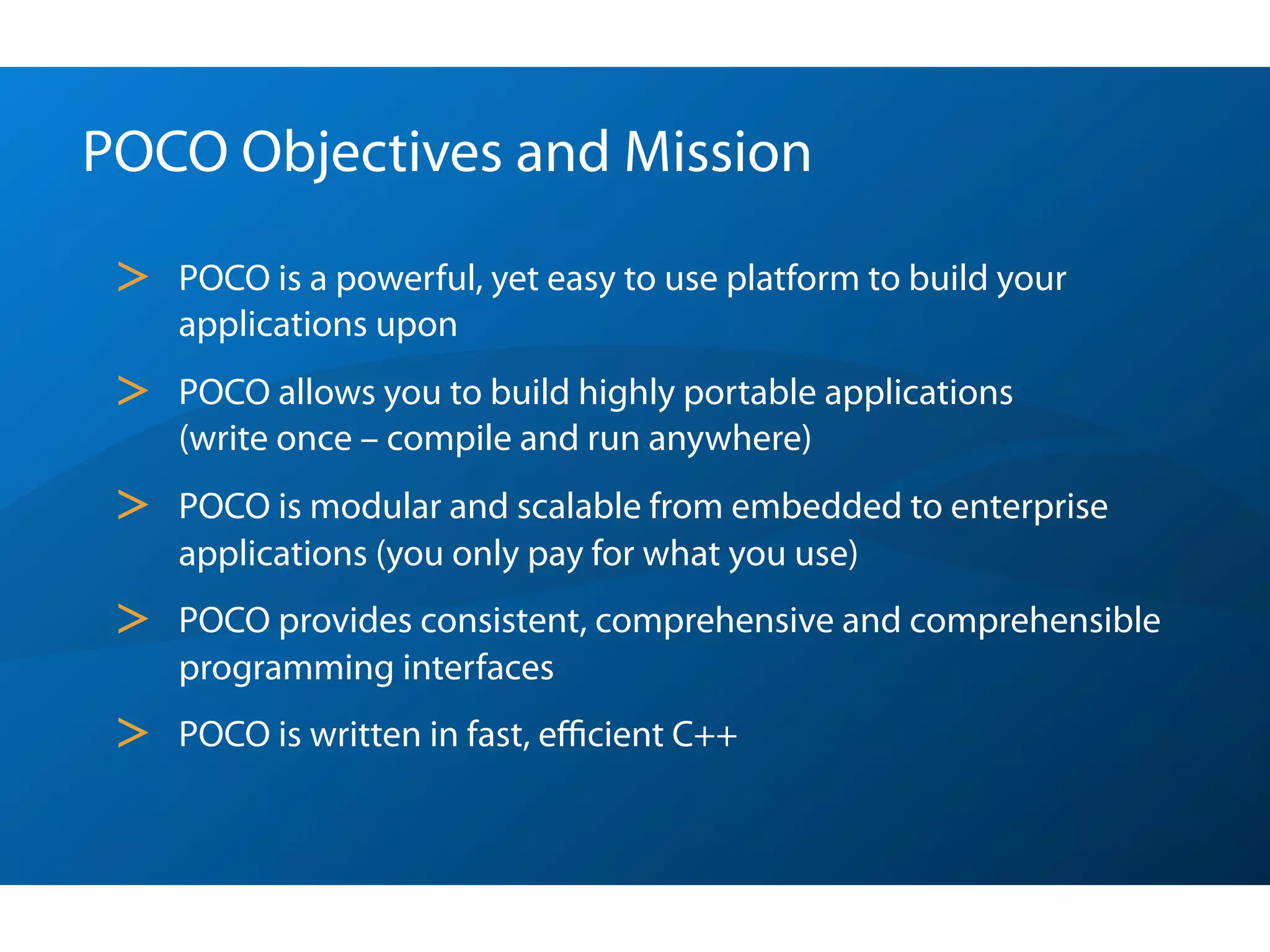 POCO Objectives and Mission

> POCO is a powerful, yet easy to use platform to build your applications upon

> POCO allows you to build highly portable applications (write once – compile and run anywhere)

> POCO is modular and scalable from embedded to enterprise applications (you only pay for what you use)

> POCO provides consistent, comprehensive and comprehensible programming interfaces

> POCO is written in fast, efficient C++